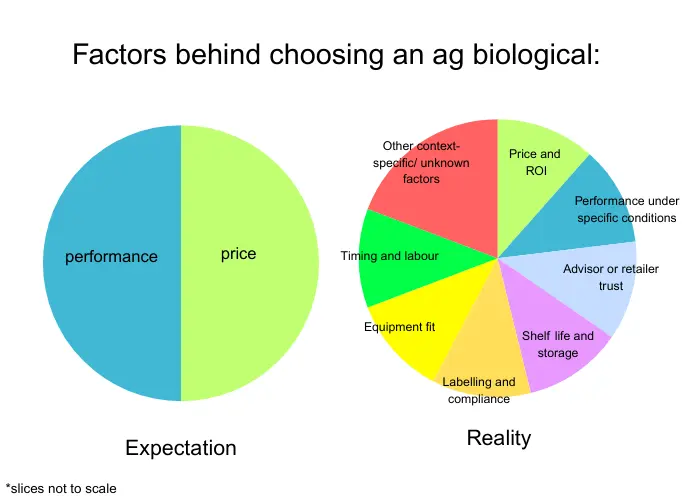 Factors behind choosing an ag biological:

performance

price

Expectation

Other context-specific/ unknown factors

Price and ROI

Performance under specific conditions

Advisor or retailer trust

Shelf life and storage

Labelling and compliance

Equipment fit

Timing and labour

Reality

*slices not to scale